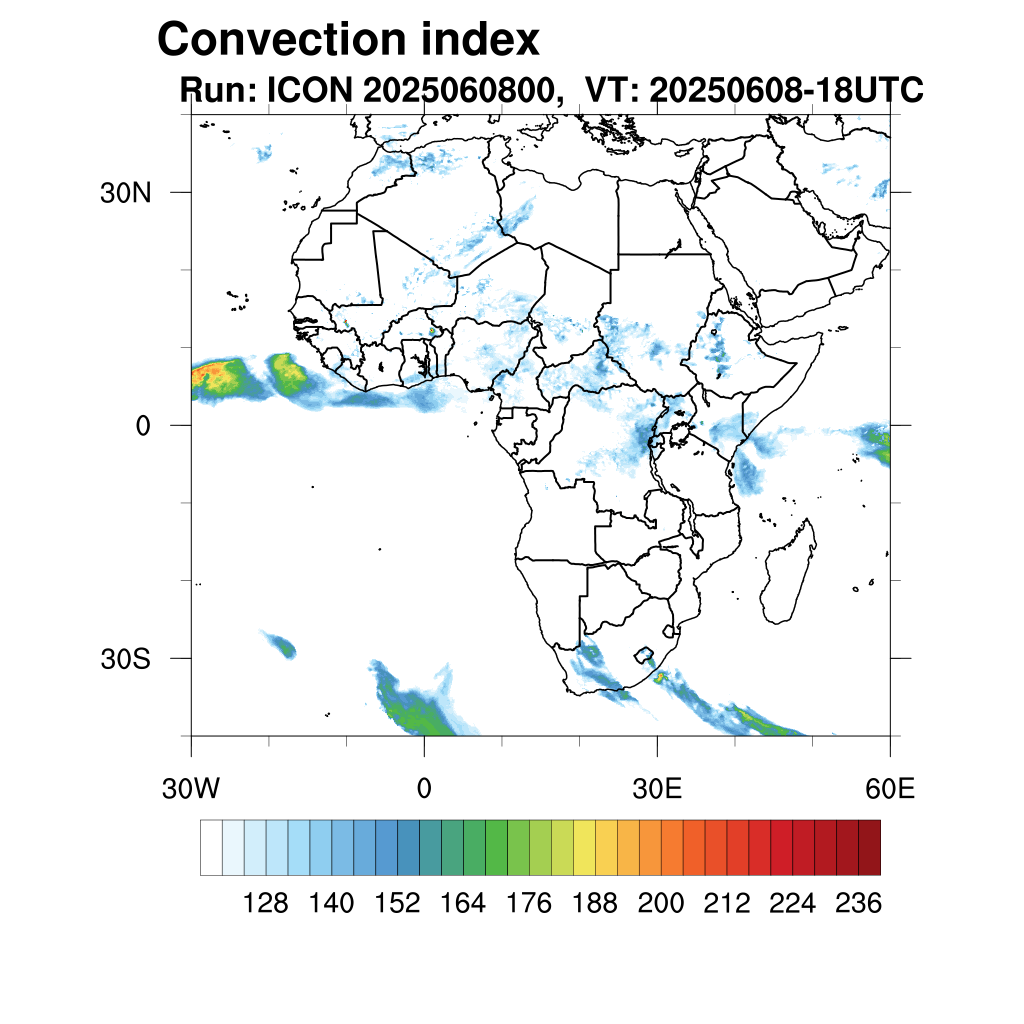 Convection index
Run: ICON 2025060800, VT: 20250608-18UTC

30N
0
30S

30W
0
30E
60E

128 140 152 164 176 188 200 212 224 236